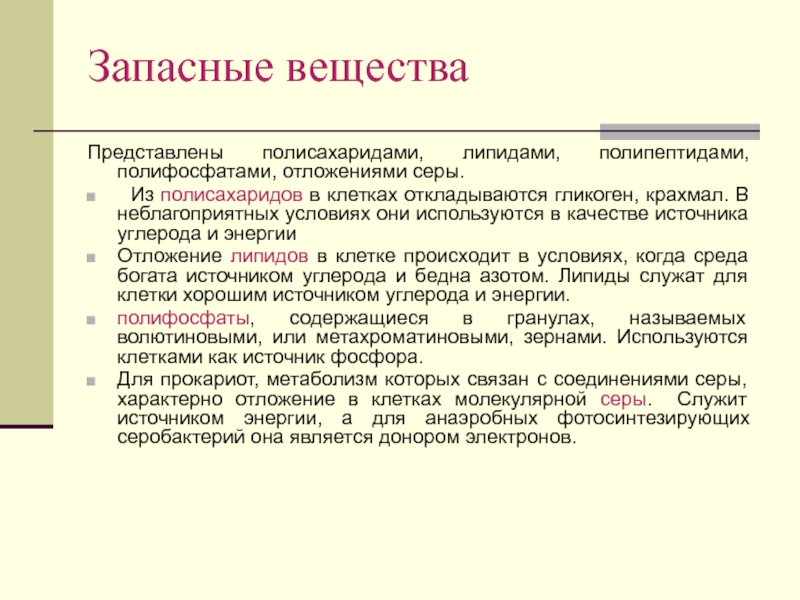 Запасные вещества

Представлены полисахаридами, липидами, полипептидами, полифосфатами, отложениями серы.

Из полисахаридов в клетках откладываются гликоген, крахмал. В неблагоприятных условиях они используются в качестве источника углерода и энергии

Отложение липидов в клетке происходит в условиях, когда среда богата источником углерода и бедна азотом. Липиды служат для клетки хорошим источником углерода и энергии.

полифосфаты, содержащиеся в гранулах, называемых волютиновыми, или метахроматиновыми, зернами. Используются клетками как источник фосфора.

Для прокариот, метаболизм которых связан с соединениями серы, характерно отложение в клетках молекулярной серы. Служит источником энергии, а для анаэробных фотосинтезирующих серобактерий она является донором электронов.